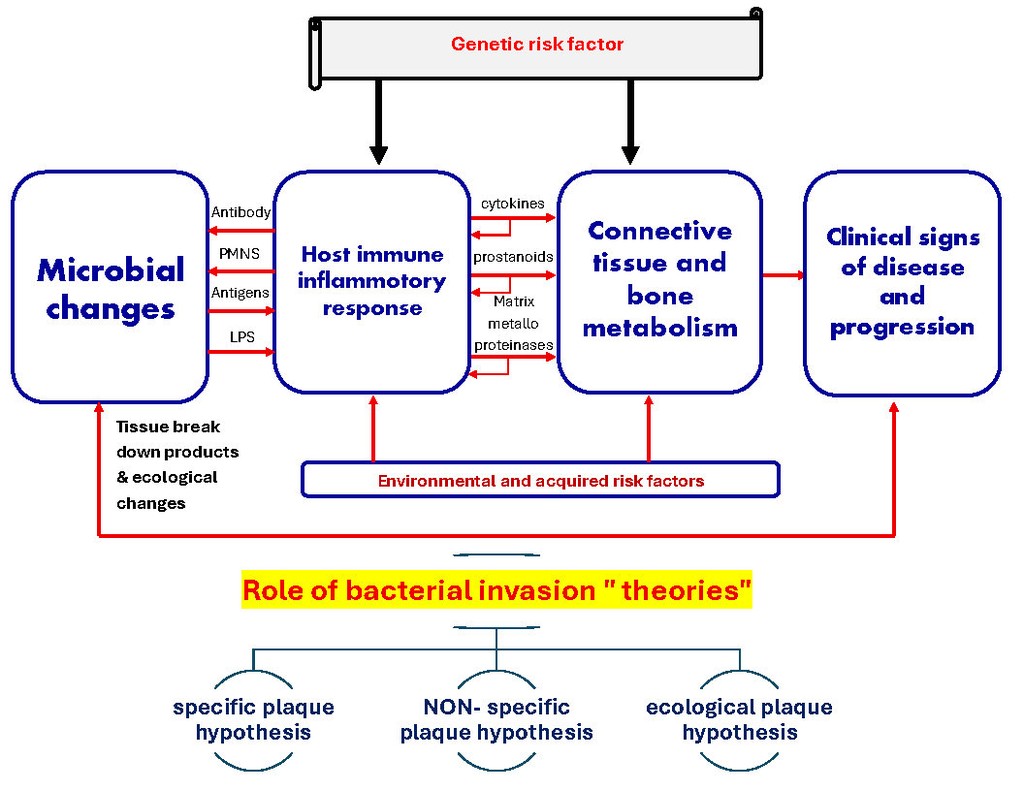 Genetic risk factor

Microbial changes

Antibody
PMNS
Antigens
LPS

Host immune inflammotory response

cytokines
prostanoids
Matrix metallo proteinases

Connective tissue and bone metabolism

Clinical signs of disease and progression

Tissue break down products & ecological changes

Environmental and acquired risk factors

Role of bacterial invasion " theories"

specific plaque hypothesis

NON- specific plaque hypothesis

ecological plaque hypothesis